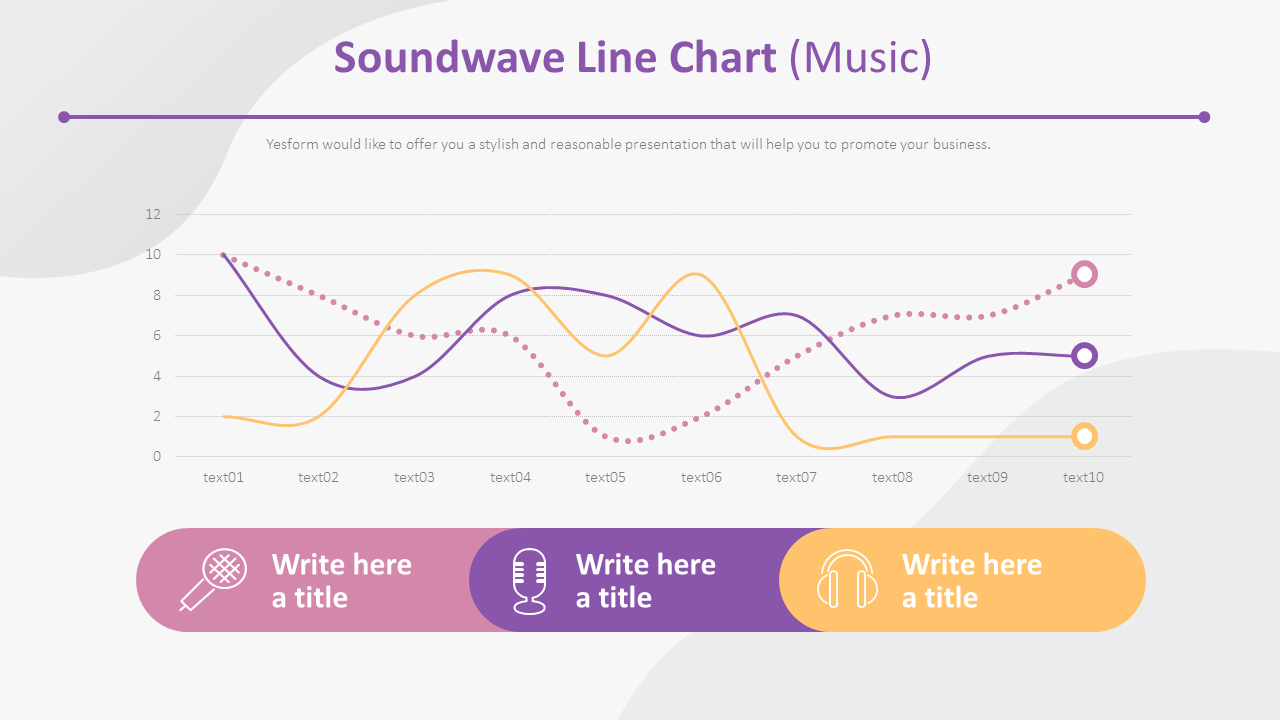 Soundwave Line Chart (Music)

Yesform would like to offer you a stylish and reasonable presentation that will help you to promote your business.

12
10
8
6
4
2
0

text01 text02 text03 text04 text05 text06 text07 text08 text09 text10

Write here a title

Write here a title

Write here a title